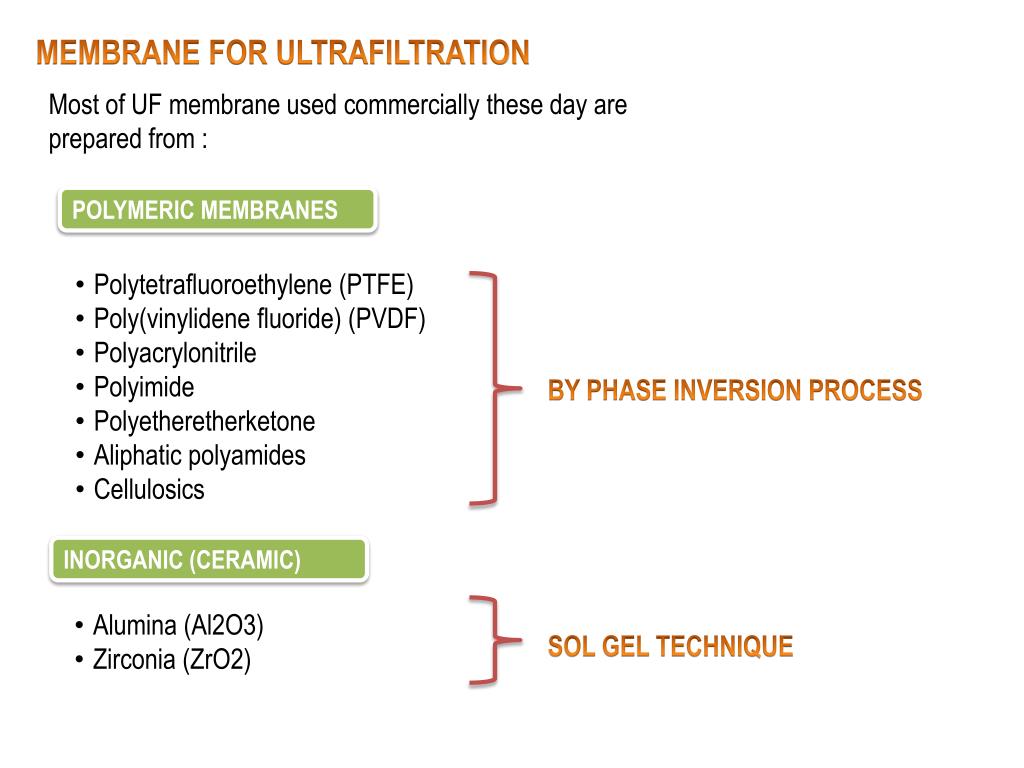 MEMBRANE FOR ULTRAFILTRATION

Most of UF membrane used commercially these day are prepared from :

POLYMERIC MEMBRANES

• Polytetrafluoroethylene (PTFE)
• Poly(vinylidene fluoride) (PVDF)
• Polyacrylonitrile
• Polyimide
• Polyetheretherketone
• Aliphatic polyamides
• Cellulosics

BY PHASE INVERSION PROCESS

INORGANIC (CERAMIC)

• Alumina (Al2O3)
• Zirconia (ZrO2)

SOL GEL TECHNIQUE